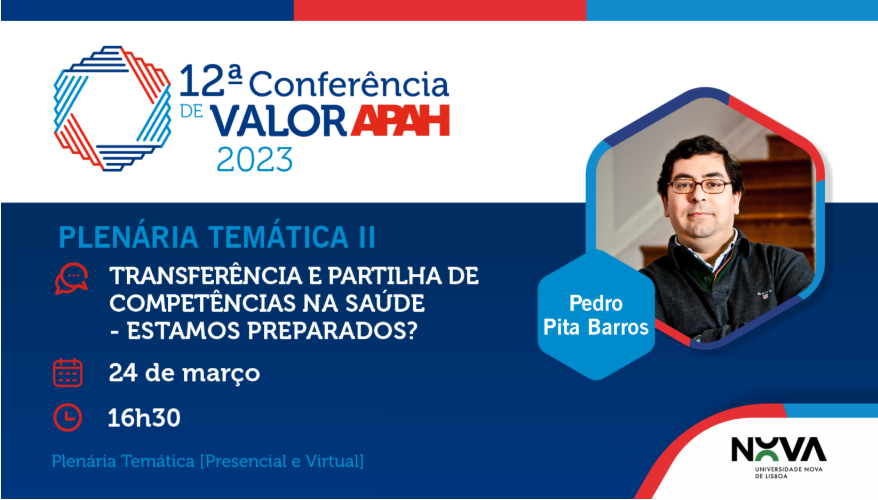 12ª Conferência DE VALOR APAH 2023

PLENÁRIA TEMÁTICA II

TRANSFERÊNCIA E PARTILHA DE COMPETÊNCIAS NA SAÚDE - ESTAMOS PREPARADOS?

24 de março

16h30

Plenária Temática [Presencial e Virtual]

Pedro Pita Barros

NOVA
UNIVERSIDADE NOVA DE LISBOA